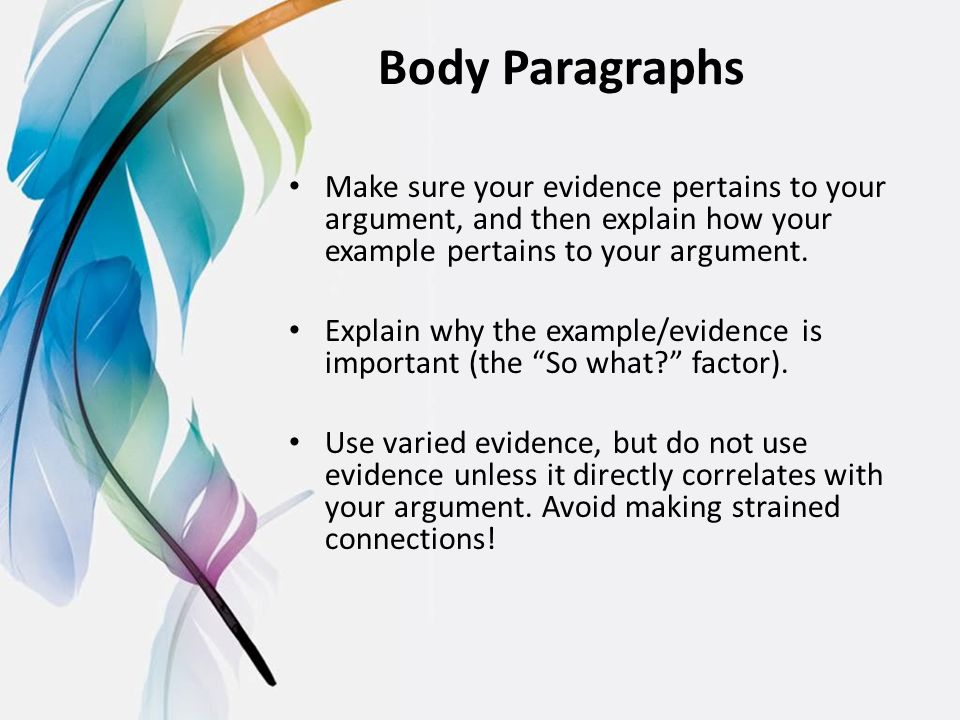 Body Paragraphs

• Make sure your evidence pertains to your argument, and then explain how your example pertains to your argument.

• Explain why the example/evidence is important (the “So what?” factor).

• Use varied evidence, but do not use evidence unless it directly correlates with your argument. Avoid making strained connections!